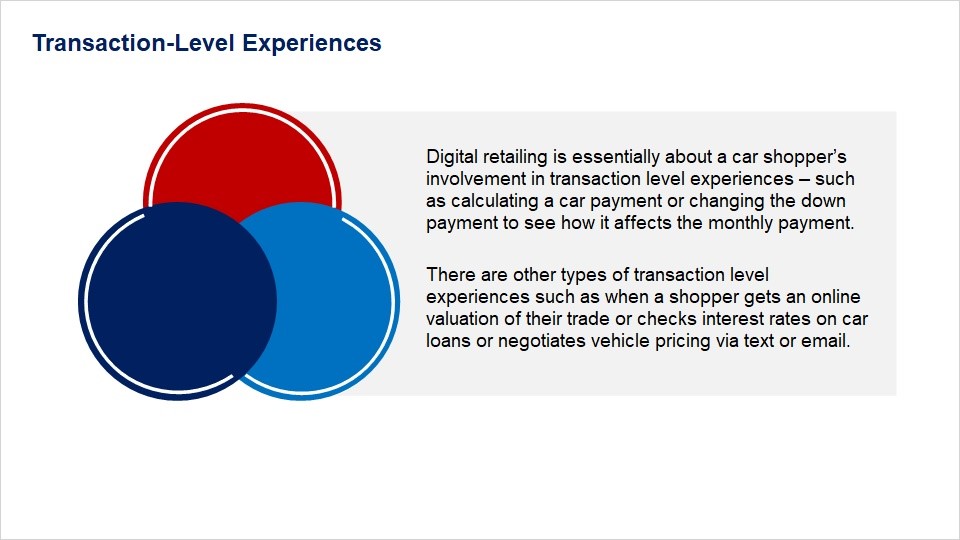 Transaction-Level Experiences

Digital retailing is essentially about a car shopper's involvement in transaction level experiences – such as calculating a car payment or changing the down payment to see how it affects the monthly payment.

There are other types of transaction level experiences such as when a shopper gets an online valuation of their trade or checks interest rates on car loans or negotiates vehicle pricing via text or email.